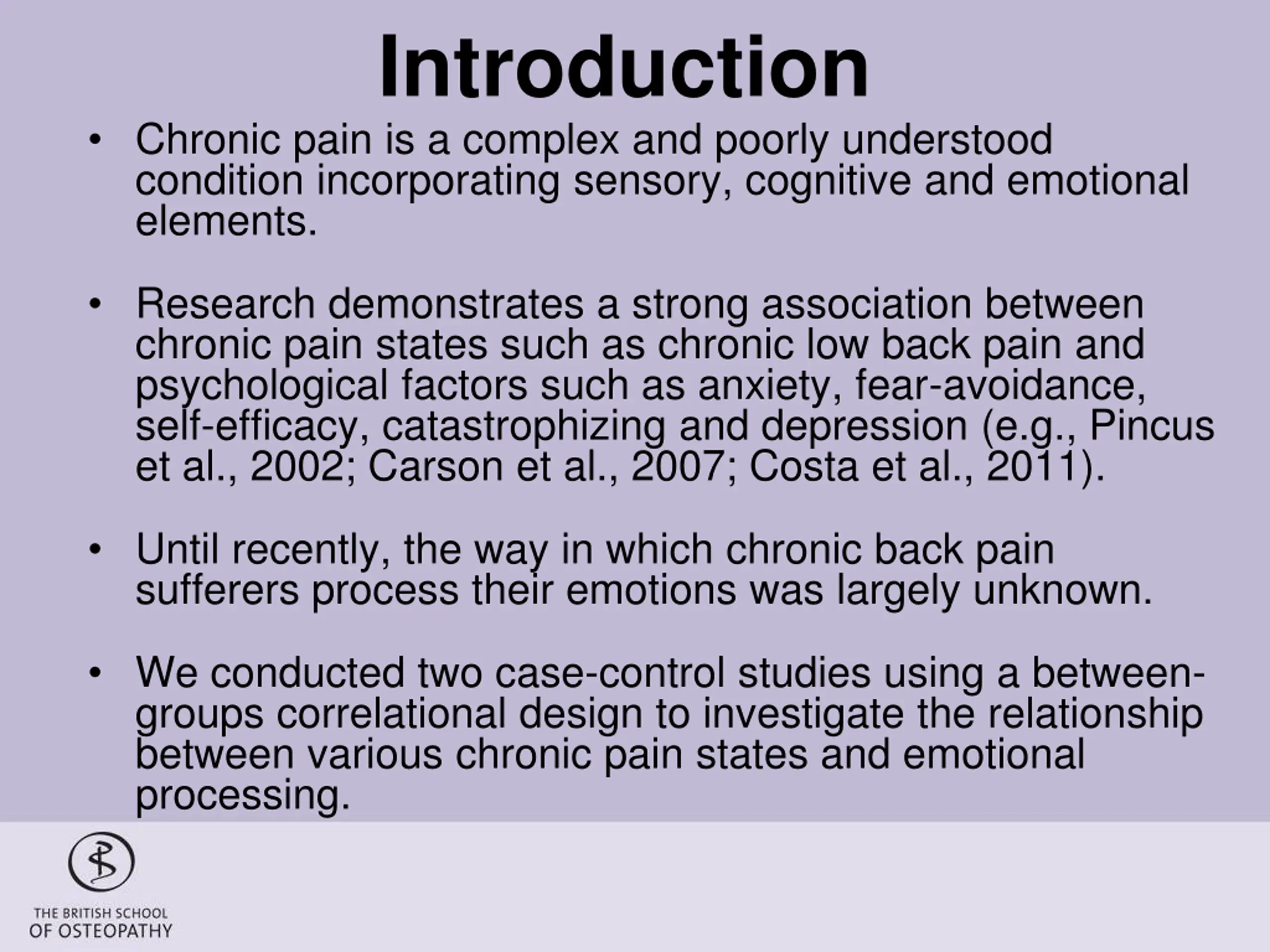 Introduction

• Chronic pain is a complex and poorly understood condition incorporating sensory, cognitive and emotional elements.

• Research demonstrates a strong association between chronic pain states such as chronic low back pain and psychological factors such as anxiety, fear-avoidance, self-efficacy, catastrophizing and depression (e.g., Pincus et al., 2002; Carson et al., 2007; Costa et al., 2011).

• Until recently, the way in which chronic back pain sufferers process their emotions was largely unknown.

• We conducted two case-control studies using a between-groups correlational design to investigate the relationship between various chronic pain states and emotional processing.

THE BRITISH SCHOOL OF OSTEOPATHY